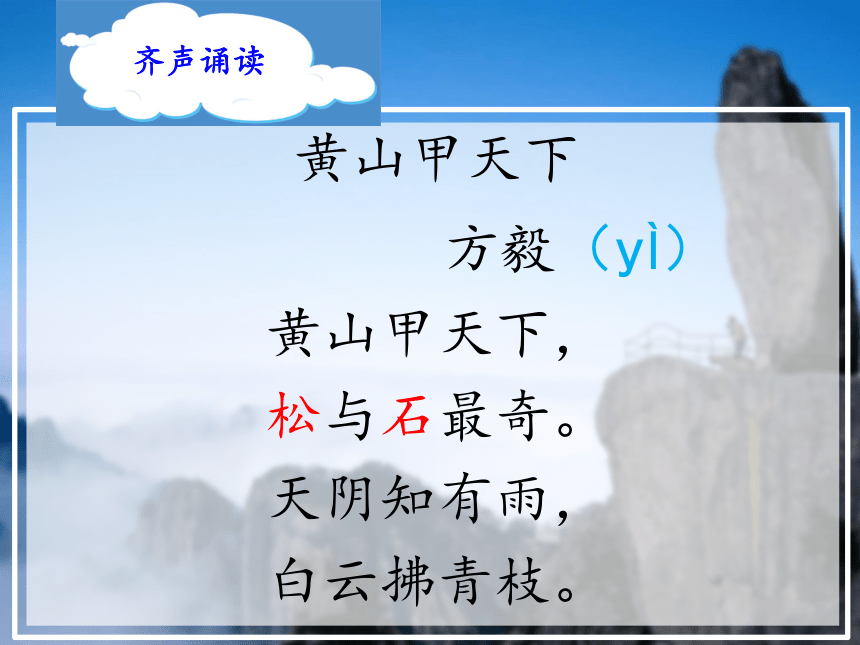 齐声诵读

黄山甲天下

方毅（yì）

黄山甲天下，
松与石最奇。
天阴知有雨，
白云拂青枝。